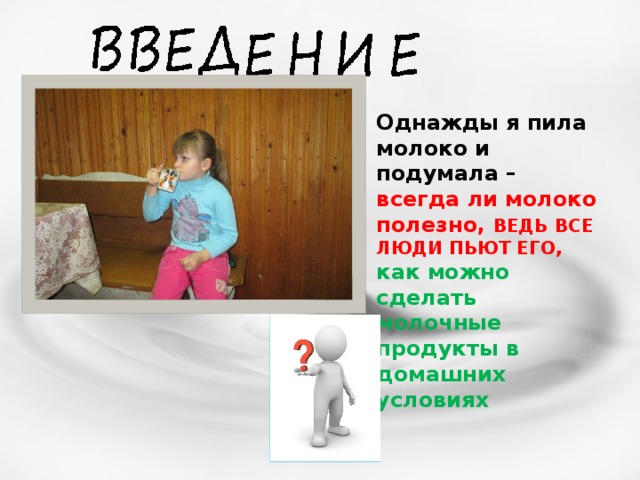 ВВЕДЕНИЕ

Однажды я пила молоко и подумала – всегда ли молоко полезно, ВЕДЬ ВСЕ ЛЮДИ ПЬЮТ ЕГО, как можно сделать молочные продукты в домашних условиях

?